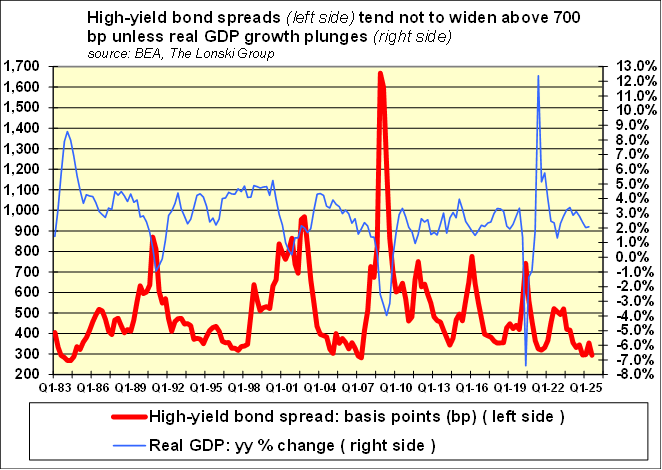 High-yield bond spreads (left side) tend not to widen above 700 bp unless real GDP growth plunges (right side)
source: BEA, The Lonski Group

1,700
1,600
1,500
1,400
1,300
1,200
1,100
1,000
900
800
700
600
500
400
300
200

13.0%
12.0%
11.0%
10.0%
9.0%
8.0%
7.0%
6.0%
5.0%
4.0%
3.0%
2.0%
1.0%
0.0%
-1.0%
-2.0%
-3.0%
-4.0%
-5.0%
-6.0%
-7.0%
-8.0%

Q1-83 Q1-86 Q1-89 Q1-92 Q1-95 Q1-98 Q1-01 Q1-04 Q1-07 Q1-10 Q1-13 Q1-16 Q1-19 Q1-22 Q1-25

High-yield bond spread: basis points (bp) ( left side )
Real GDP: yy % change ( right side )